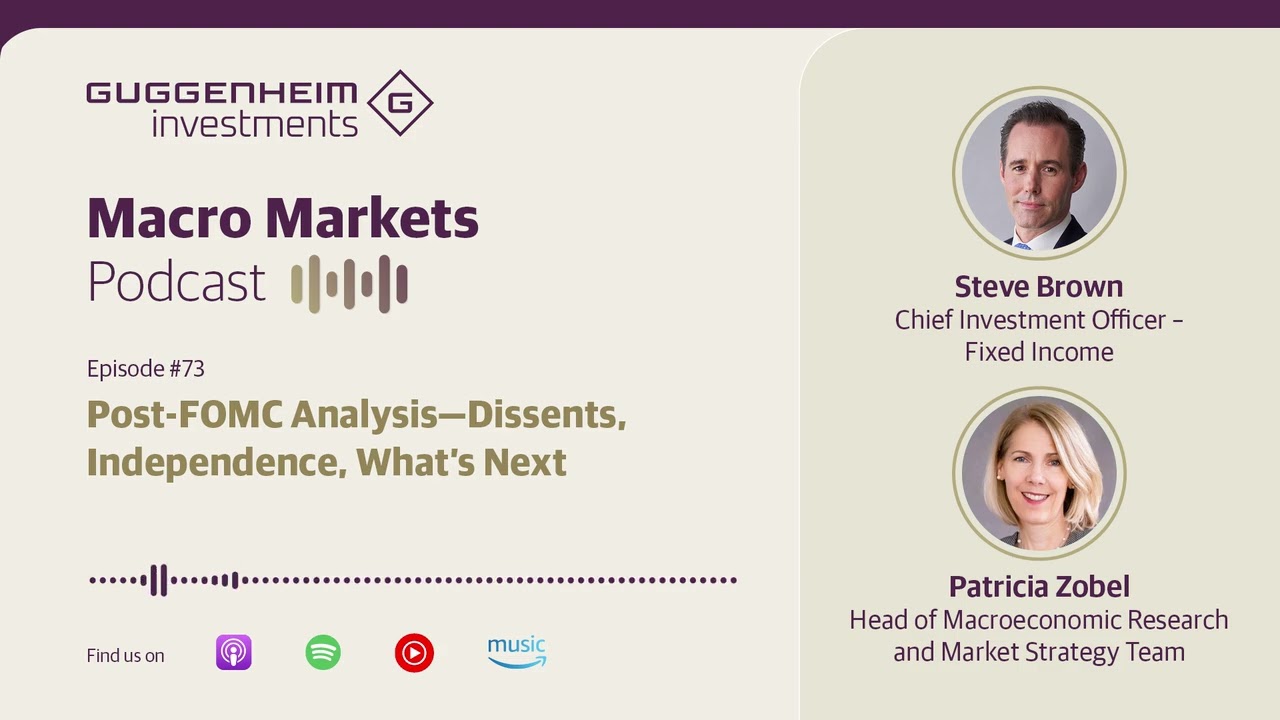 GUGGENHEIM investments G

Macro Markets Podcast

Episode #73

Post-FOMC Analysis—Dissents, Independence, What's Next

Find us on

music

Steve Brown
Chief Investment Officer – Fixed Income

Patricia Zobel
Head of Macroeconomic Research and Market Strategy Team